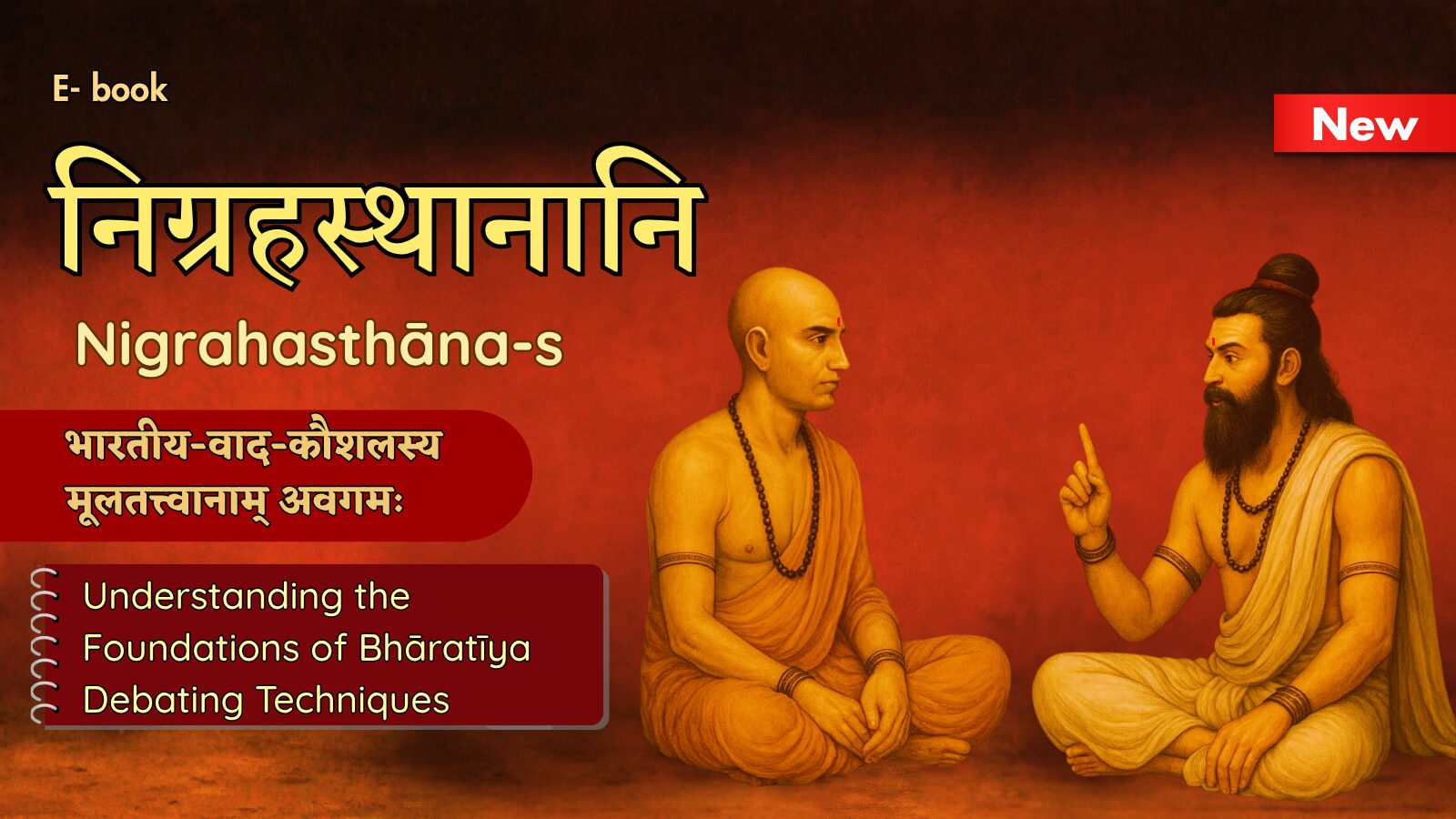 E- book

New

निग्रहस्थानानि

Nigrahasthāna-s

भारतीय-वाद-कौशलस्य मूलतत्त्वानाम् अवगमः

Understanding the Foundations of Bhāratīya Debating Techniques